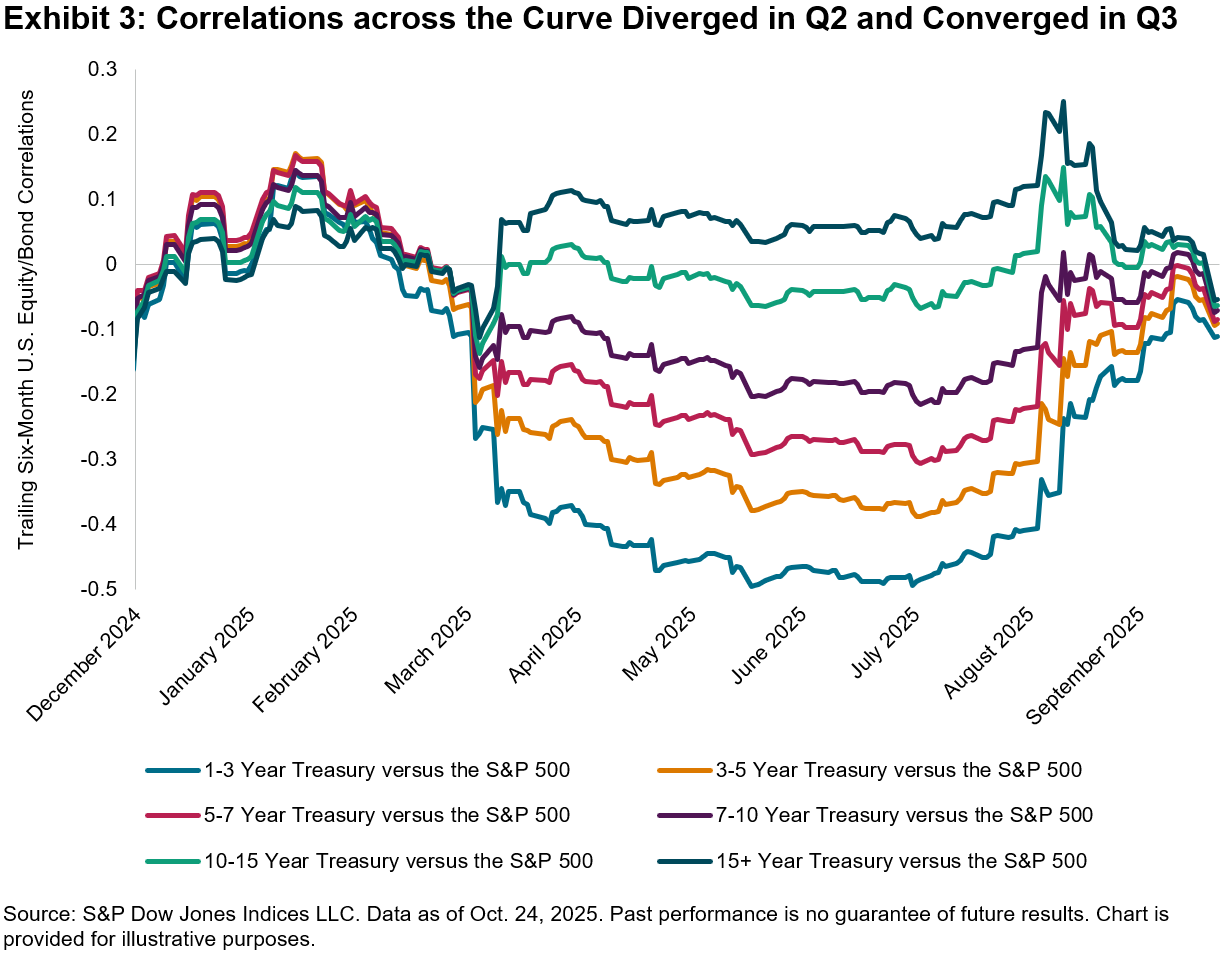 Exhibit 3: Correlations across the Curve Diverged in Q2 and Converged in Q3

Trailing Six-Month U.S. Equity/Bond Correlations

0.3
0.2
0.1
0
-0.1
-0.2
-0.3
-0.4
-0.5

December 2024
January 2025
February 2025
March 2025
April 2025
May 2025
June 2025
July 2025
August 2025
September 2025

1-3 Year Treasury versus the S&P 500
3-5 Year Treasury versus the S&P 500
5-7 Year Treasury versus the S&P 500
7-10 Year Treasury versus the S&P 500
10-15 Year Treasury versus the S&P 500
15+ Year Treasury versus the S&P 500

Source: S&P Dow Jones Indices LLC. Data as of Oct. 24, 2025. Past performance is no guarantee of future results. Chart is provided for illustrative purposes.